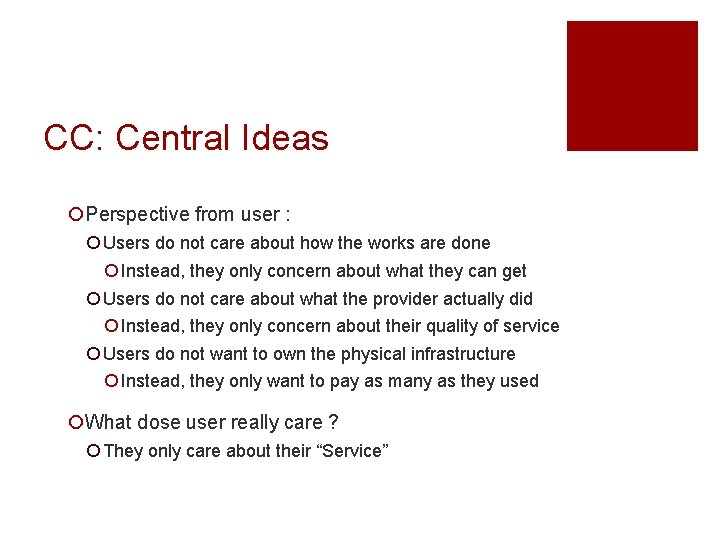 CC: Central Ideas

Perspective from user :

Users do not care about how the works are done

Instead, they only concern about what they can get

Users do not care about what the provider actually did

Instead, they only concern about their quality of service

Users do not want to own the physical infrastructure

Instead, they only want to pay as many as they used

What dose user really care ?

They only care about their “Service”